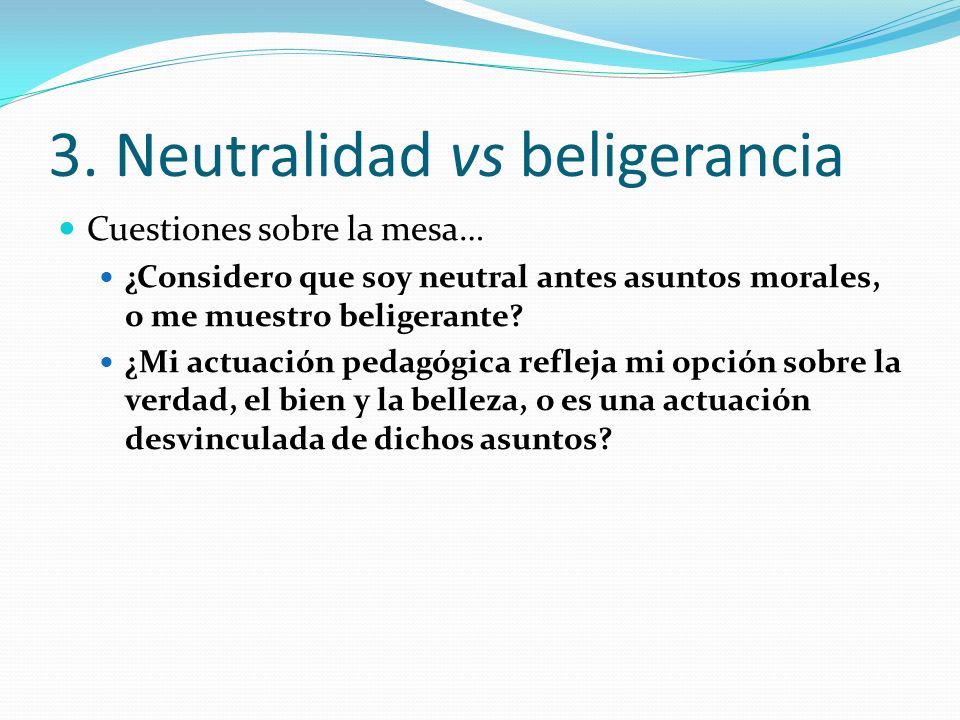 3. Neutralidad vs beligerancia

Cuestiones sobre la mesa…

¿Considero que soy neutral antes asuntos morales, o me muestro beligerante?

¿Mi actuación pedagógica refleja mi opción sobre la verdad, el bien y la belleza, o es una actuación desvinculada de dichos asuntos?